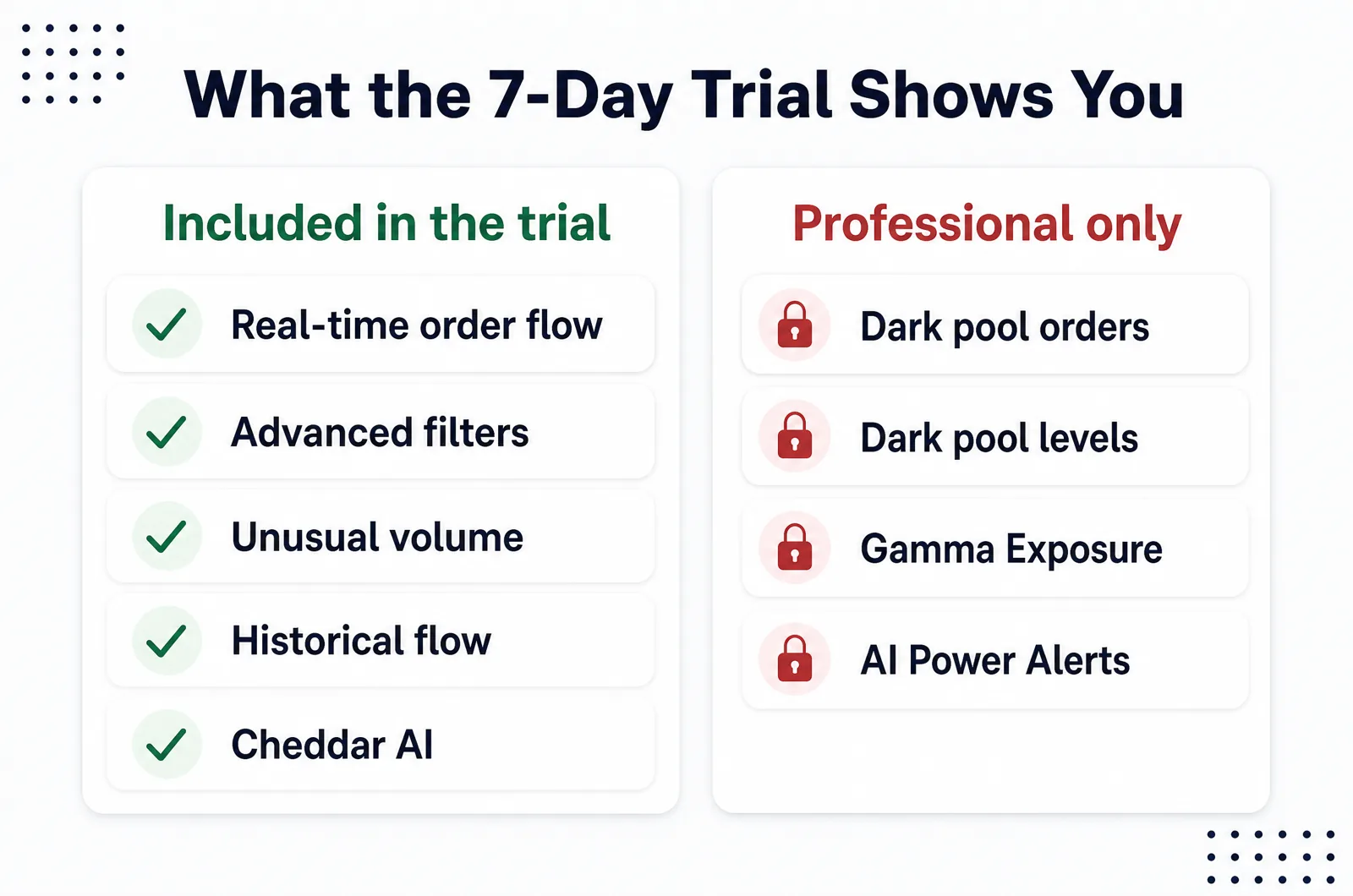 What the 7-Day Trial Shows You

Included in the trial

Real-time order flow

Advanced filters

Unusual volume

Historical flow

Cheddar AI

Professional only

Dark pool orders

Dark pool levels

Gamma Exposure

AI Power Alerts